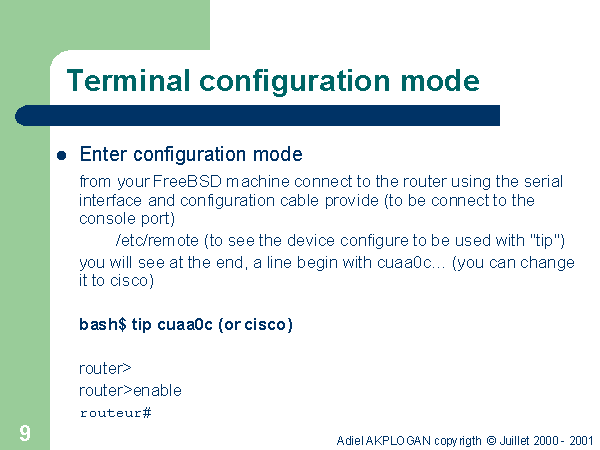 Terminal configuration mode

Enter configuration mode

from your FreeBSD machine connect to the router using the serial interface and configuration cable provide (to be connect to the console port)

/etc/remote (to see the device configure to be used with "tip")

you will see at the end, a line begin with cuaa0c... (you can change it to cisco)

bash$ tip cuaa0c (or cisco)

router>

router>enable

routeur#

9

Adiel AKPLOGAN copyrigth © Juillet 2000 - 2001